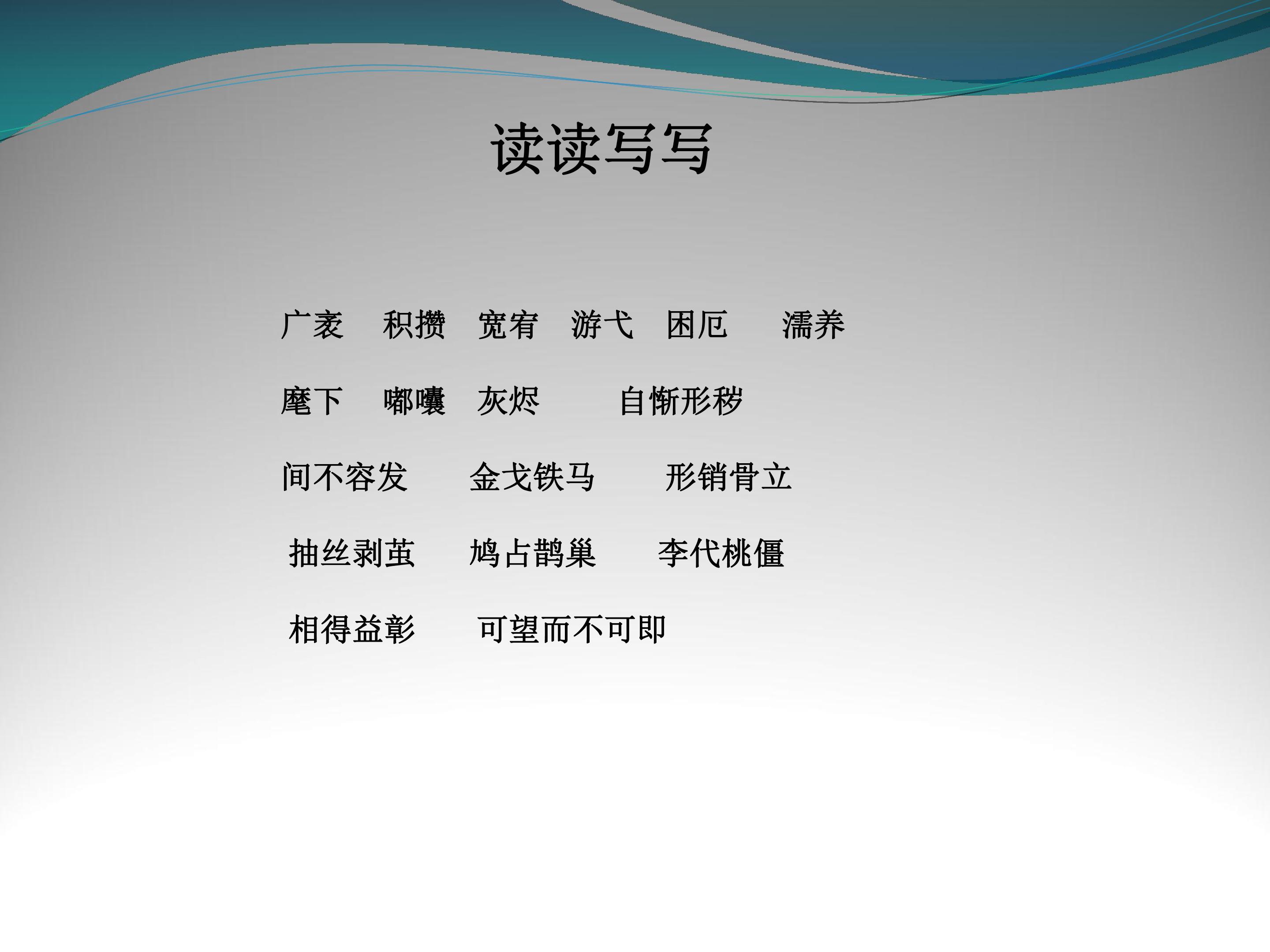 读读写写

广袤　积攒　宽宥　游弋　困厄　濡养

麾下　嘟囔　灰烬　自惭形秽

间不容发　金戈铁马　形销骨立

抽丝剥茧　鸠占鹊巢　李代桃僵

相得益彰　可望而不可即